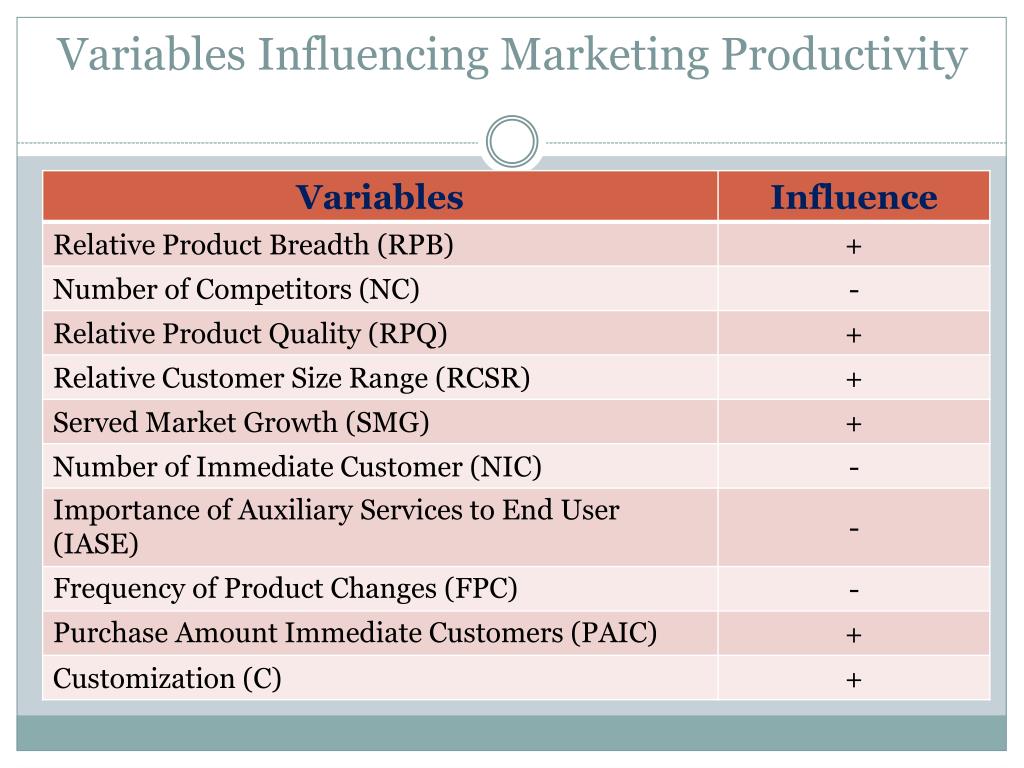 Variables Influencing Marketing Productivity

| Variables | Influence |
|---|---|
| Relative Product Breadth (RPB) | + |
| Number of Competitors (NC) | - |
| Relative Product Quality (RPQ) | + |
| Relative Customer Size Range (RCSR) | + |
| Served Market Growth (SMG) | + |
| Number of Immediate Customer (NIC) | - |
| Importance of Auxiliary Services to End User (IASE) | - |
| Frequency of Product Changes (FPC) | - |
| Purchase Amount Immediate Customers (PAIC) | + |
| Customization (C) | + |